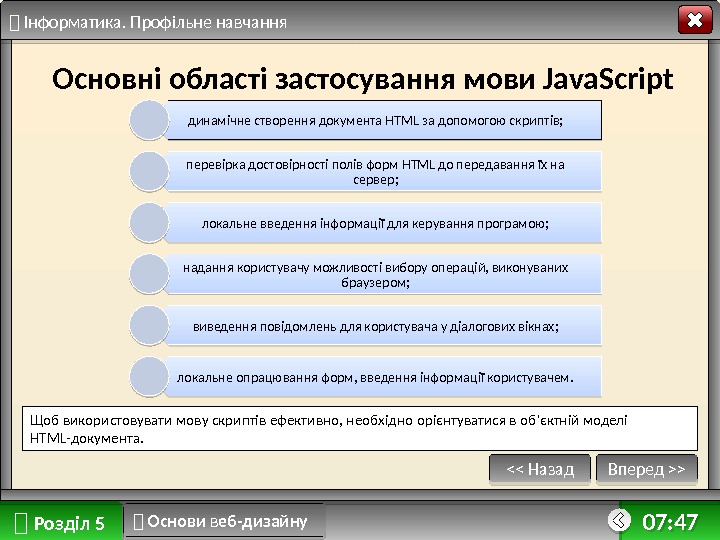 Інформатика. Профільне навчання

Основні області застосування мови JavaScript

динамічне створення документа HTML за допомогою скриптів;

перевірка достовірності полів форм HTML до передавання їх на сервер;

локальне введення інформації для керування програмою;

надання користувачу можливості вибору операцій, виконуваних браузером;

виведення повідомлень для користувача у діалогових вікнах;

локальне опрацювання форм, введення інформації користувачем.

Щоб використовувати мову скриптів ефективно, необхідно орієнтуватися в об'єктній моделі HTML-документа.

<< Назад

Вперед >>

Розділ 5

Основи веб-дизайну

07:47